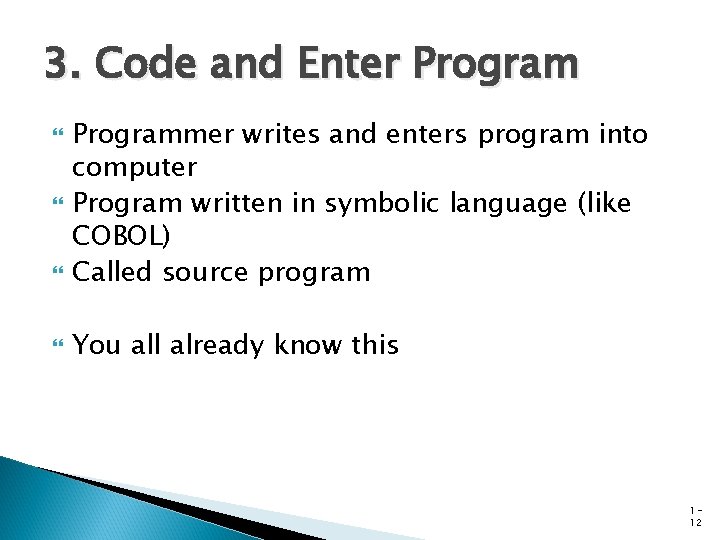 3. Code and Enter Program

Programmer writes and enters program into computer

Program written in symbolic language (like COBOL)

Called source program

You all already know this

1-12